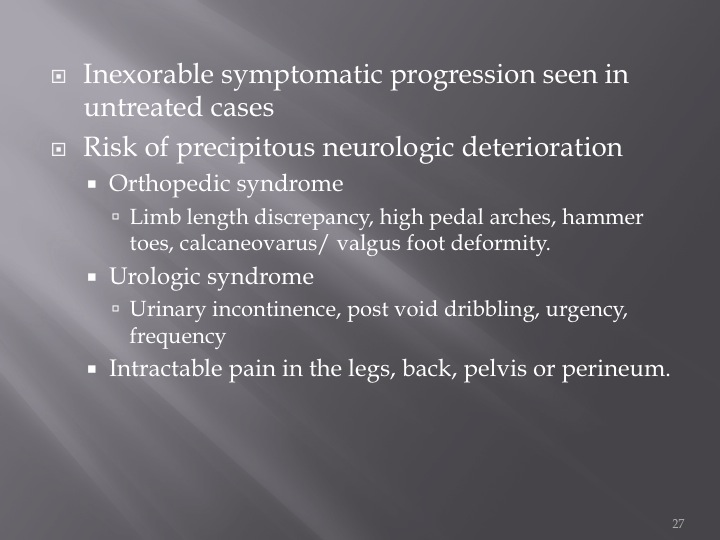 Inexorable symptomatic progression seen in untreated cases

Risk of precipitous neurologic deterioration

Orthopedic syndrome

Limb length discrepancy, high pedal arches, hammer toes, calcaneovarus/ valgus foot deformity.

Urologic syndrome

Urinary incontinence, post void dribbling, urgency, frequency

Intractable pain in the legs, back, pelvis or perineum.

27